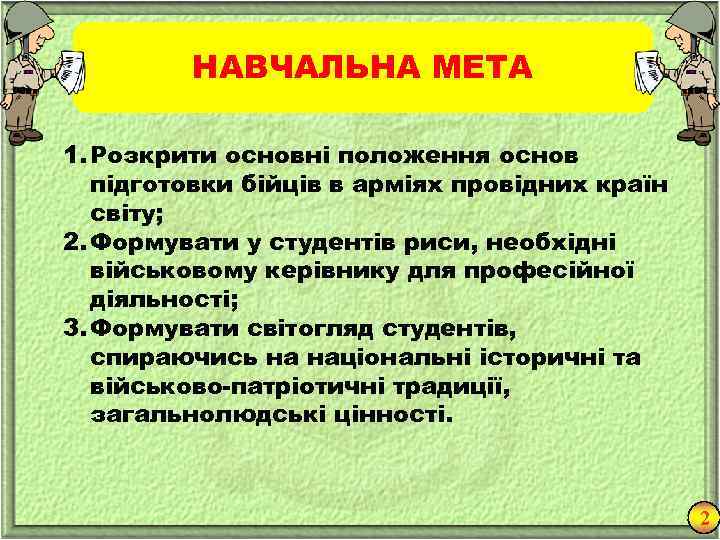 НАВЧАЛЬНА МЕТА

1. Розкрити основні положення основ підготовки бійців в арміях провідних країн світу;
2. Формувати у студентів риси, необхідні військовому керівнику для професійної діяльності;
3. Формувати світогляд студентів, спираючись на національні історичні та військово-патріотичні традиції, загальнолюдські цінності.

2